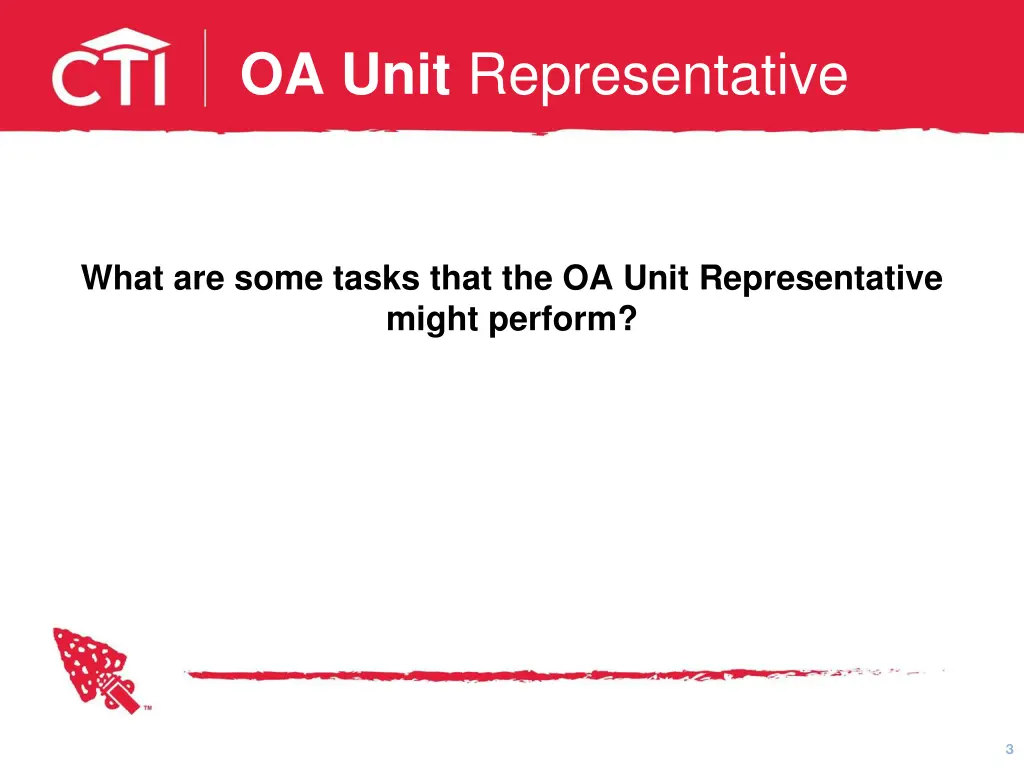 CTI

OA Unit Representative

What are some tasks that the OA Unit Representative might perform?

TM

3